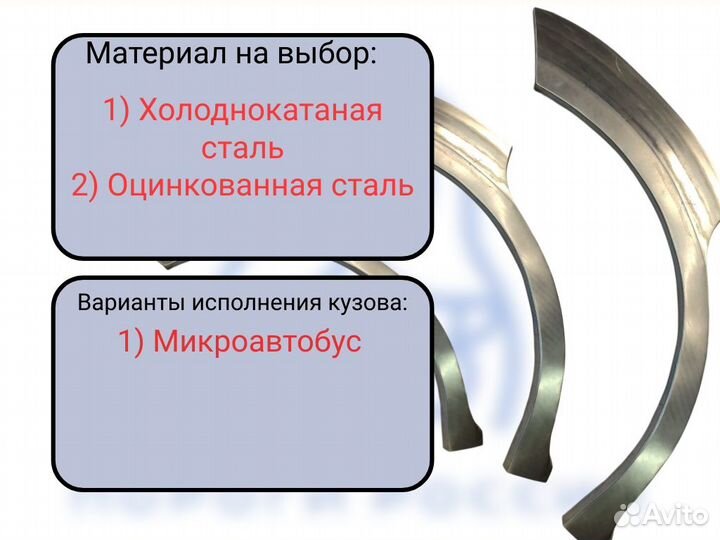 Материал на выбор:

1) Холоднокатаная сталь
2) Оцинкованная сталь

Варианты исполнения кузова:

1) Микроавтобус

Avito